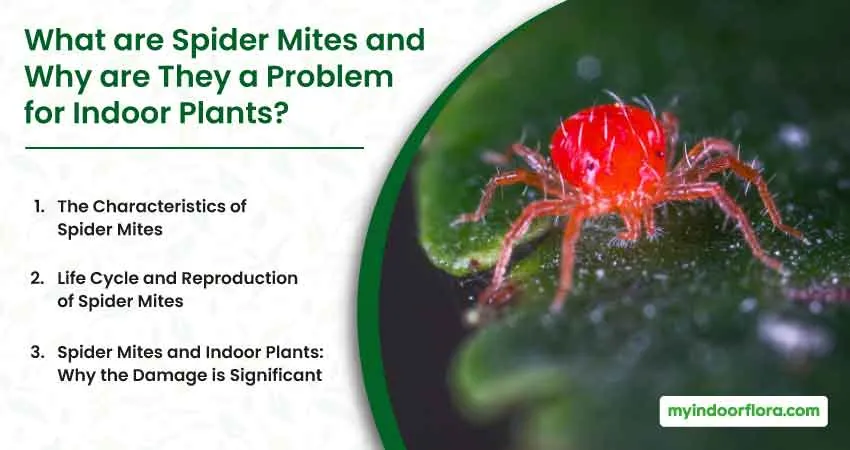 What are Spider Mites and Why are They a Problem for Indoor Plants?

1. The Characteristics of Spider Mites

2. Life Cycle and Reproduction of Spider Mites

3. Spider Mites and Indoor Plants: Why the Damage is Significant

myindoorflora.com